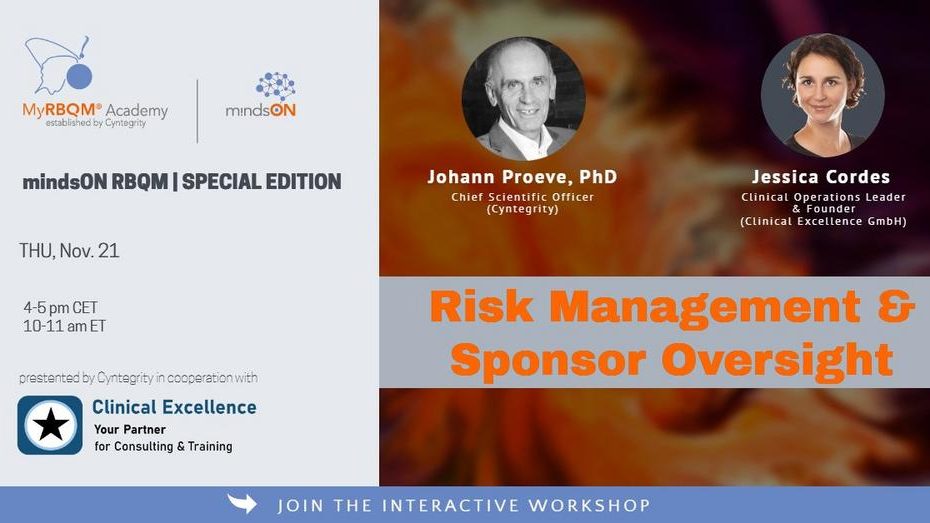 MyRBQM® Academy
established by Cyntegrity

mindsON

mindsON RBQM | SPECIAL EDITION

THU, Nov. 21

4-5 pm CET
10-11 am ET

prestented by Cyntegrity in cooperation with

Clinical Excellence
Your Partner for Consulting & Training

Johann Proeve, PhD
Chief Scientific Officer (Cyntegrity)

Jessica Cordes
Clinical Operations Leader & Founder (Clinical Excellence GmbH)

Risk Management & Sponsor Oversight

JOIN THE INTERACTIVE WORKSHOP